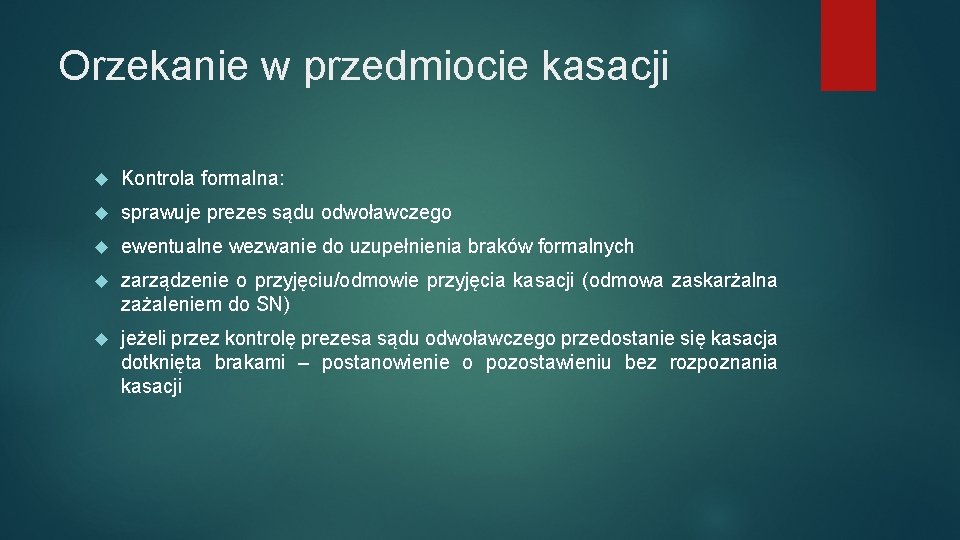 Orzekanie w przedmiocie kasacji

Kontrola formalna:

sprawuje prezes sądu odwoławczego

ewentualne wezwanie do uzupełnienia braków formalnych

zarządzenie o przyjęciu/odmowie przyjęcia kasacji (odmowa zaskarżalna zażaleniem do SN)

jeżeli przez kontrolę prezesa sądu odwoławczego przedostanie się kasacja dotknięta brakami – postanowienie o pozostawieniu bez rozpoznania kasacji